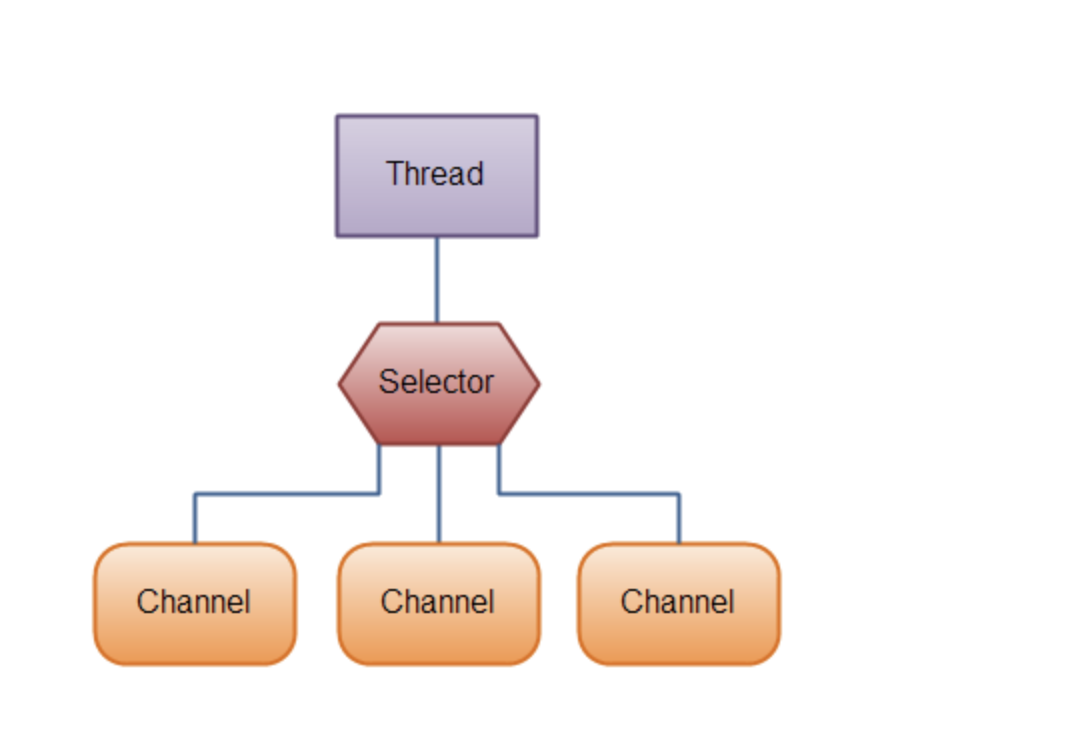 Thread

Selector

Channel

Channel

Channel